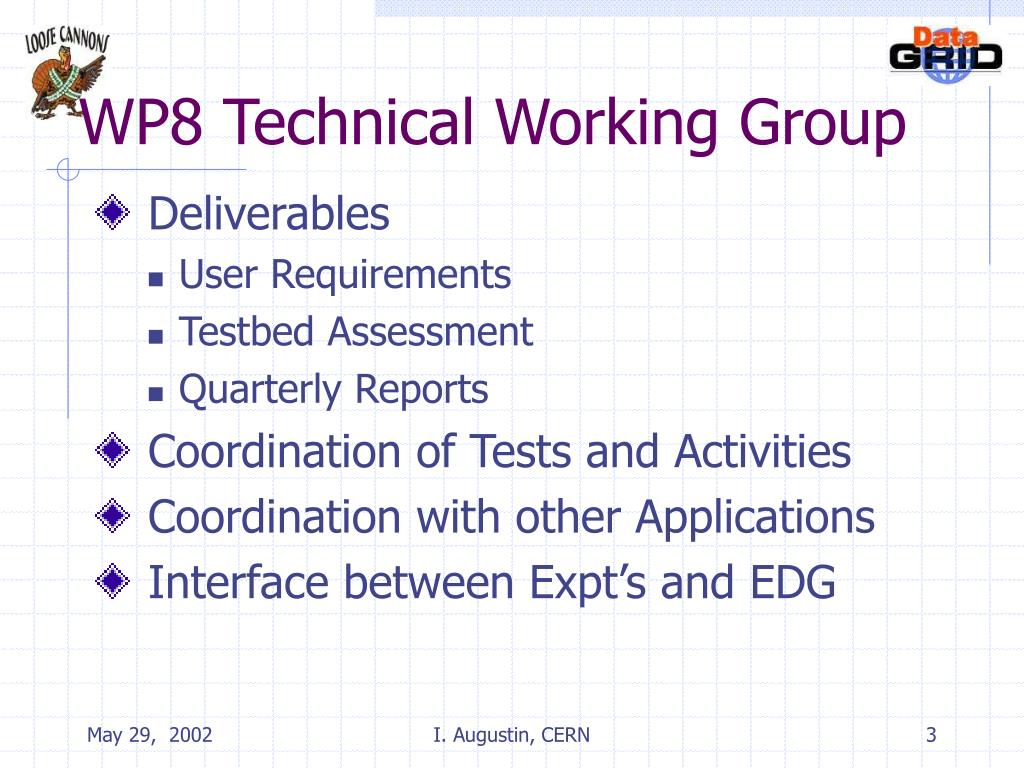 LOOSE CANNONS

Data GRID

WP8 Technical Working Group

Deliverables

User Requirements

Testbed Assessment

Quarterly Reports

Coordination of Tests and Activities

Coordination with other Applications

Interface between Expt's and EDG

May 29, 2002

I. Augustin, CERN

3